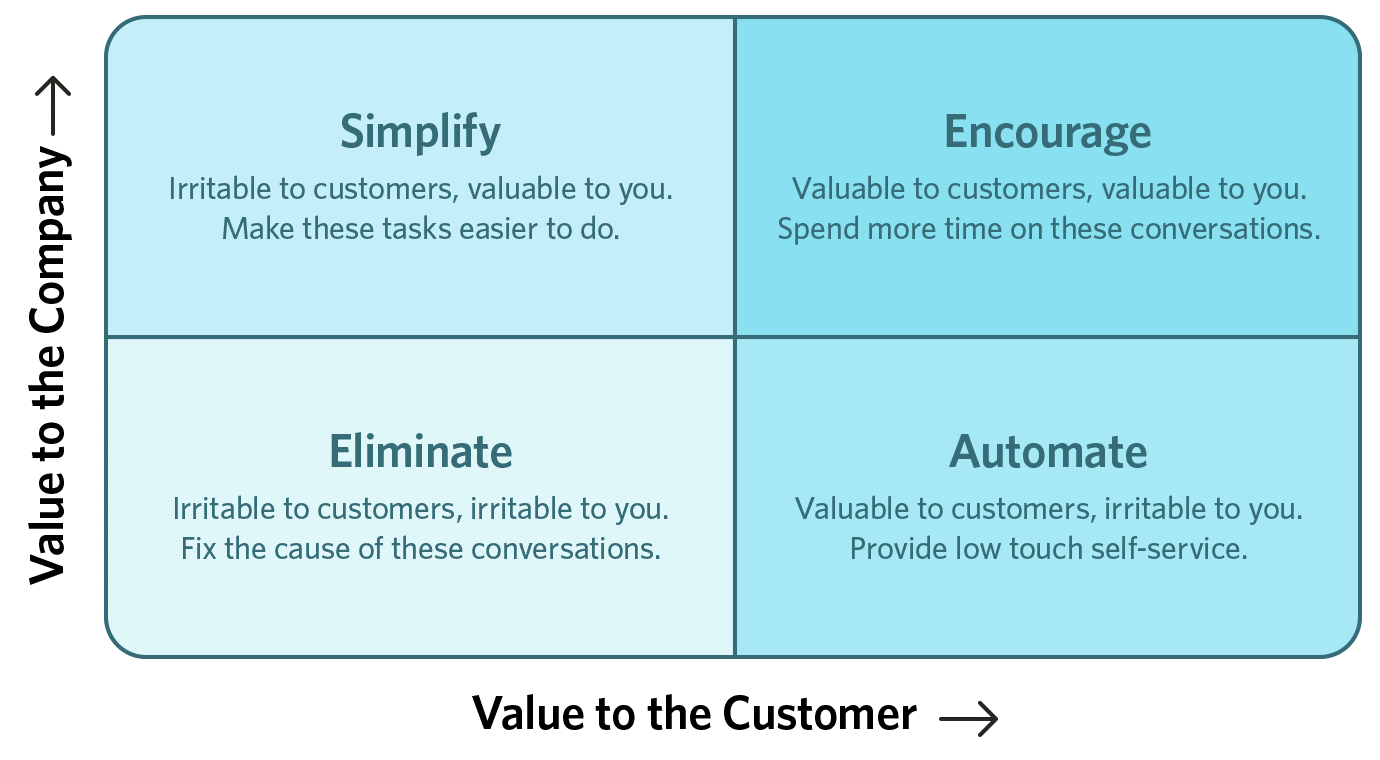 Value to the Company →

Simplify
Irritable to customers, valuable to you.
Make these tasks easier to do.

Encourage
Valuable to customers, valuable to you.
Spend more time on these conversations.

Eliminate
Irritable to customers, irritable to you.
Fix the cause of these conversations.

Automate
Valuable to customers, irritable to you.
Provide low touch self-service.

Value to the Customer →